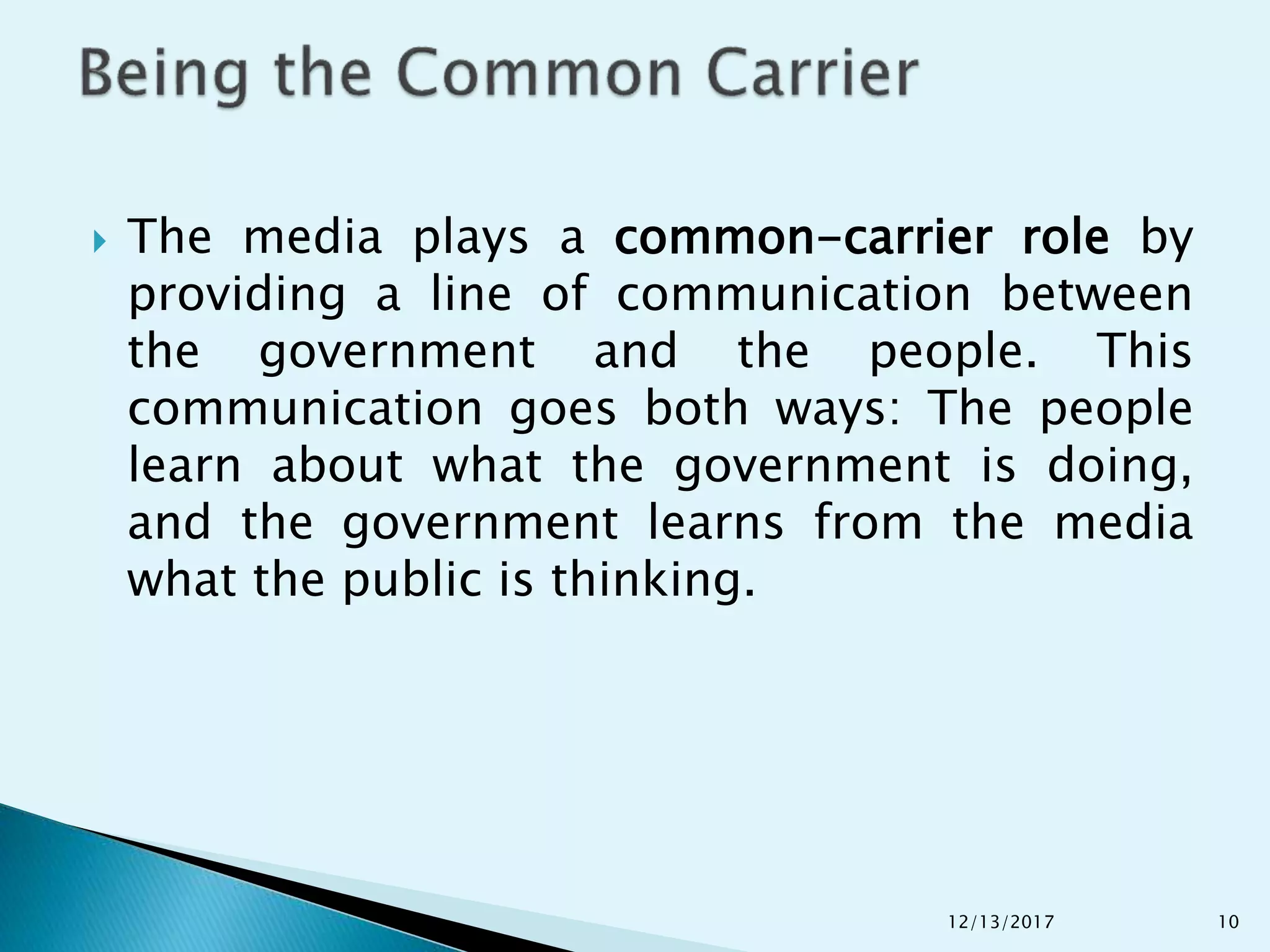 Being the Common Carrier

The media plays a common-carrier role by providing a line of communication between the government and the people. This communication goes both ways: The people learn about what the government is doing, and the government learns from the media what the public is thinking.

12/13/2017

10